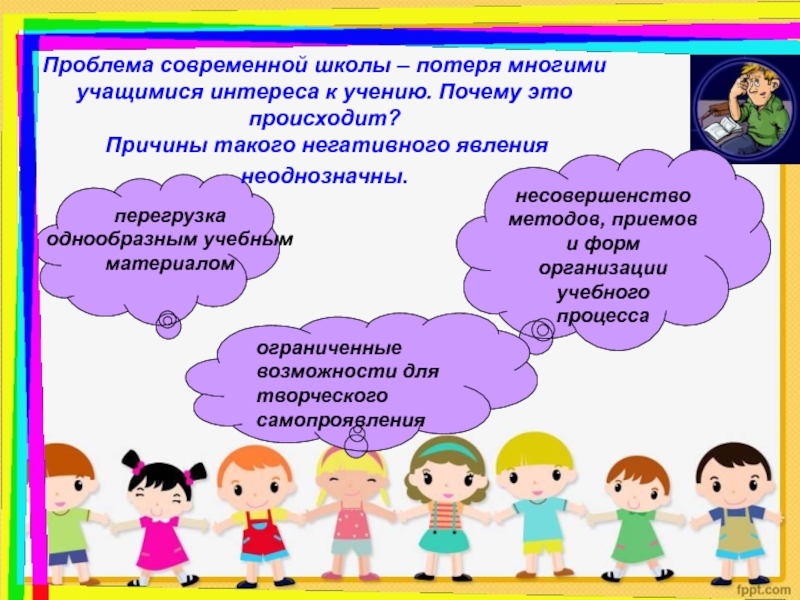 Проблема современной школы – потеря многими учащимися интереса к учению. Почему это происходит?
Причины такого негативного явления неоднозначны.

перегрузка однообразным учебным материалом

несовершенство методов, приемов и форм организации учебного процесса

ограниченные возможности для творческого самопроявления

fppt.com